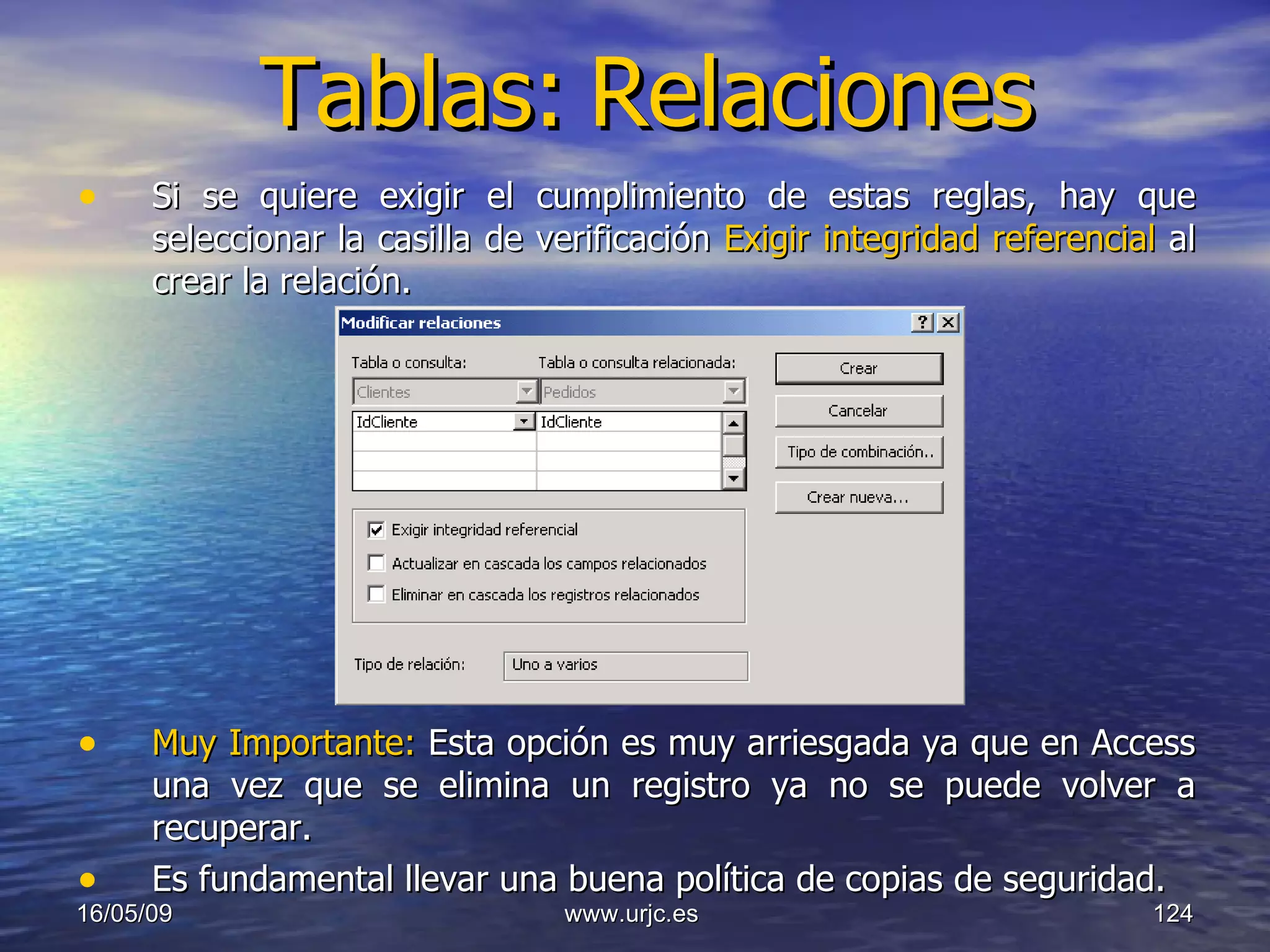 Tablas: Relaciones

• Si se quiere exigir el cumplimiento de estas reglas, hay que seleccionar la casilla de verificación Exigir integridad referencial al crear la relación.

Modificar relaciones ? X

Tabla o consulta: Tabla o consulta relacionada:

Clientes Pedidos

IdCliente IdCliente

Crear

Cancelar

Tipo de combinación..

Crear nueva...

Exigir integridad referencial

Actualizar en cascada los campos relacionados

Eliminar en cascada los registros relacionados

Tipo de relación: Uno a varios

• Muy Importante: Esta opción es muy arriesgada ya que en Access una vez que se elimina un registro ya no se puede volver a recuperar.

• Es fundamental llevar una buena política de copias de seguridad.

16/05/09 www.urjc.es 124